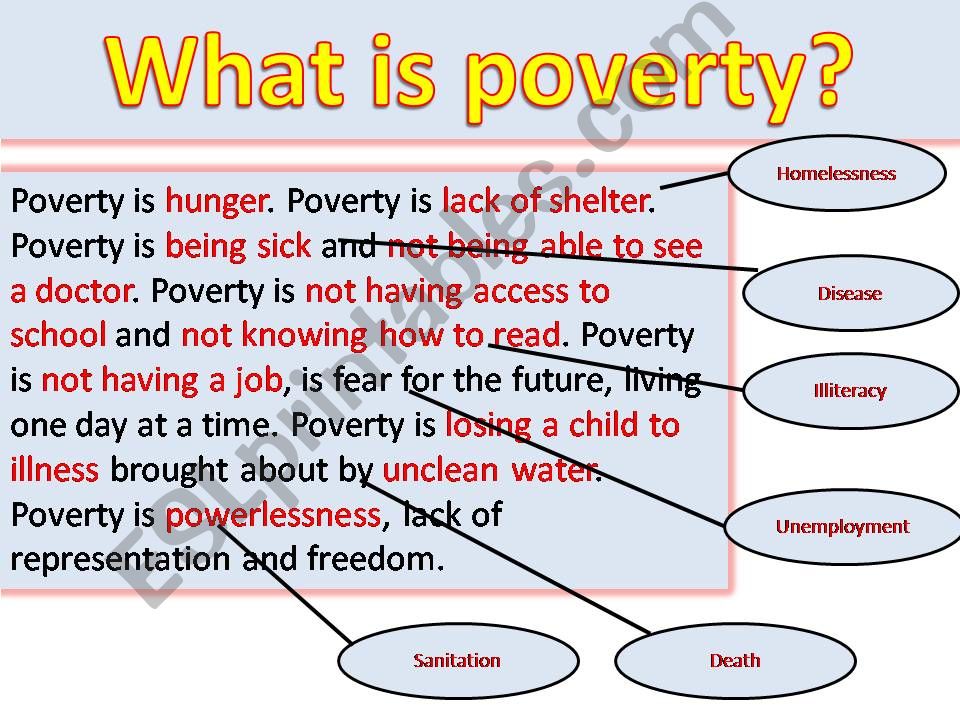 What is poverty?

Poverty is hunger. Poverty is lack of shelter. Poverty is being sick and not being able to see a doctor. Poverty is not having access to school and not knowing how to read. Poverty is not having a job, is fear for the future, living one day at a time. Poverty is losing a child to illness brought about by unclean water. Poverty is powerlessness, lack of representation and freedom.

Homelessness

Disease

Illiteracy

Unemployment

Sanitation

Death

ESLprintables.com